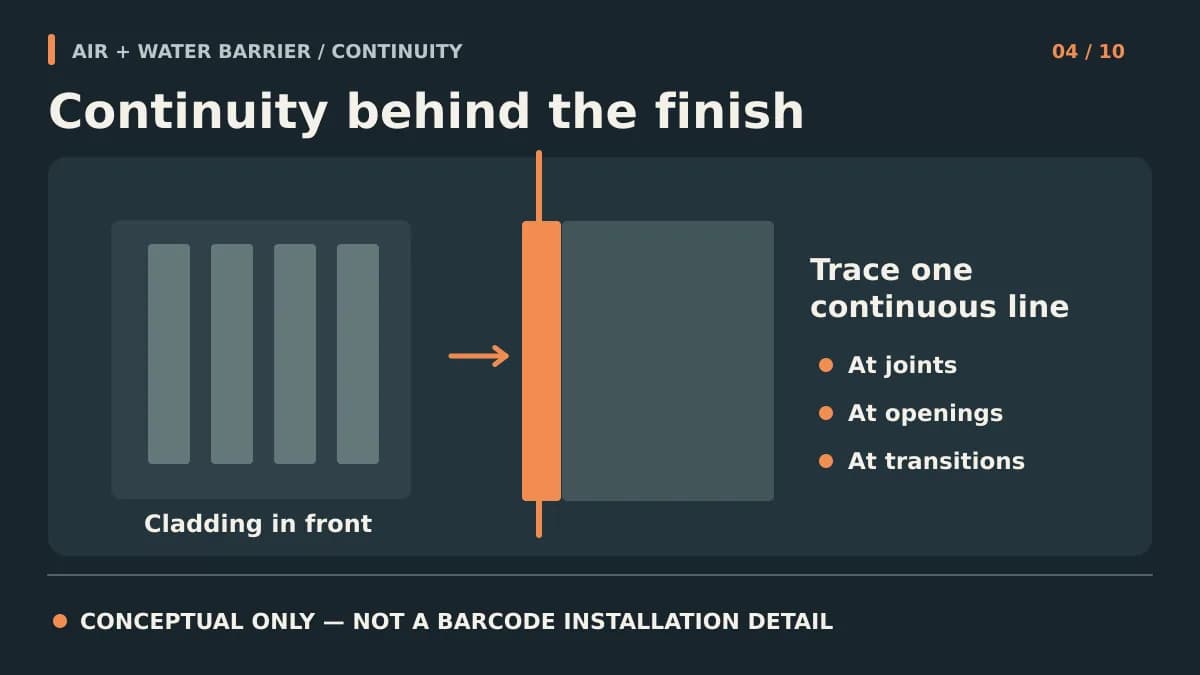 AIR + WATER BARRIER / CONTINUITY

04 / 10

Continuity behind the finish

Cladding in front

Trace one continuous line

• At joints
• At openings
• At transitions

• CONCEPTUAL ONLY — NOT A BARCODE INSTALLATION DETAIL